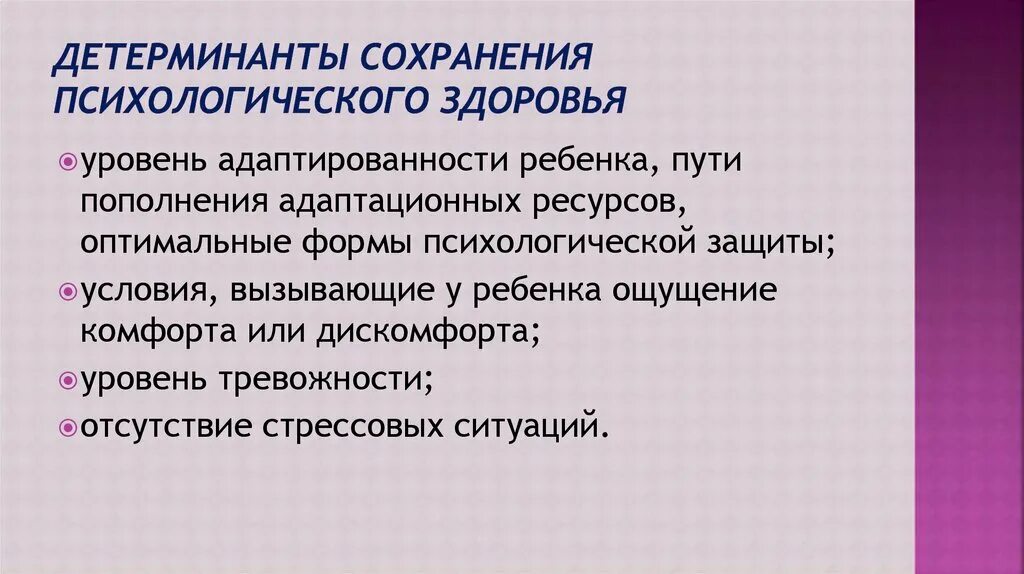 ДЕТЕРМИНАНТЫ СОХРАНЕНИЯ ПСИХОЛОГИЧЕСКОГО ЗДОРОВЬЯ

уровень адаптированности ребенка, пути пополнения адаптационных ресурсов, оптимальные формы психологической защиты;

условия, вызывающие у ребенка ощущение комфорта или дискомфорта;

уровень тревожности;

отсутствие стрессовых ситуаций.